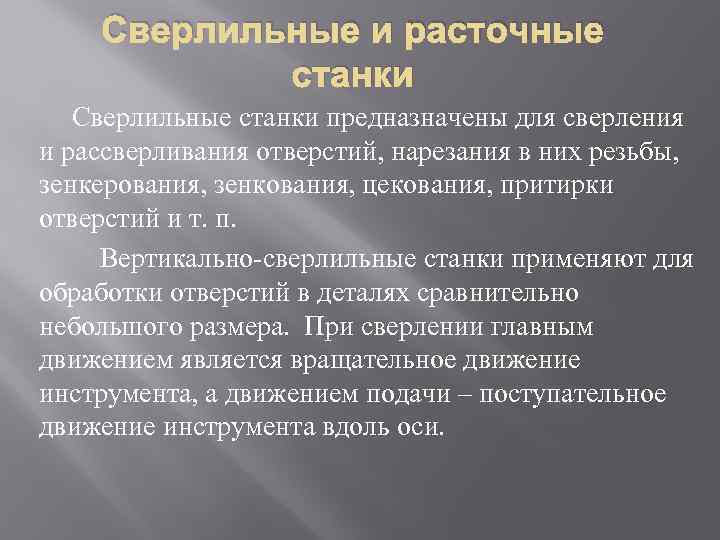 Сверлильные и расточные станки

Сверлильные станки предназначены для сверления и рассверливания отверстий, нарезания в них резьбы, зенкерования, зенкования, цекования, притирки отверстий и т. п.

Вертикально-сверлильные станки применяют для обработки отверстий в деталях сравнительно небольшого размера. При сверлении главным движением является вращательное движение инструмента, а движением подачи – поступательное движение инструмента вдоль оси.